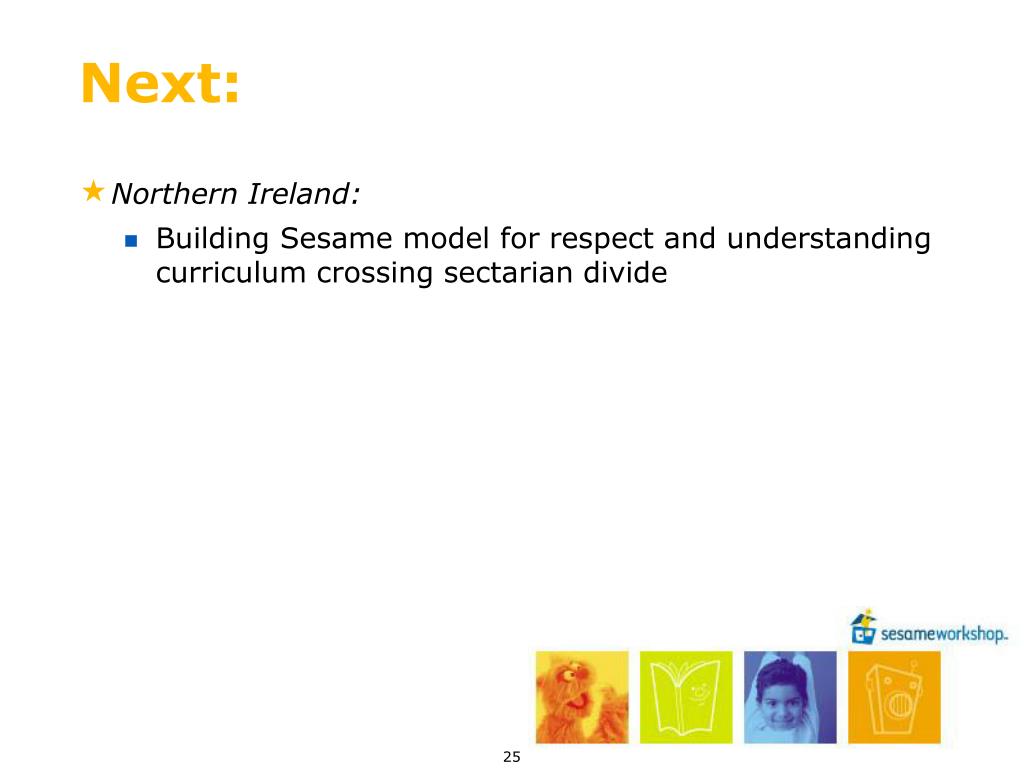 Next:

Northern Ireland:

Building Sesame model for respect and understanding curriculum crossing sectarian divide

sesameworkshop.

25